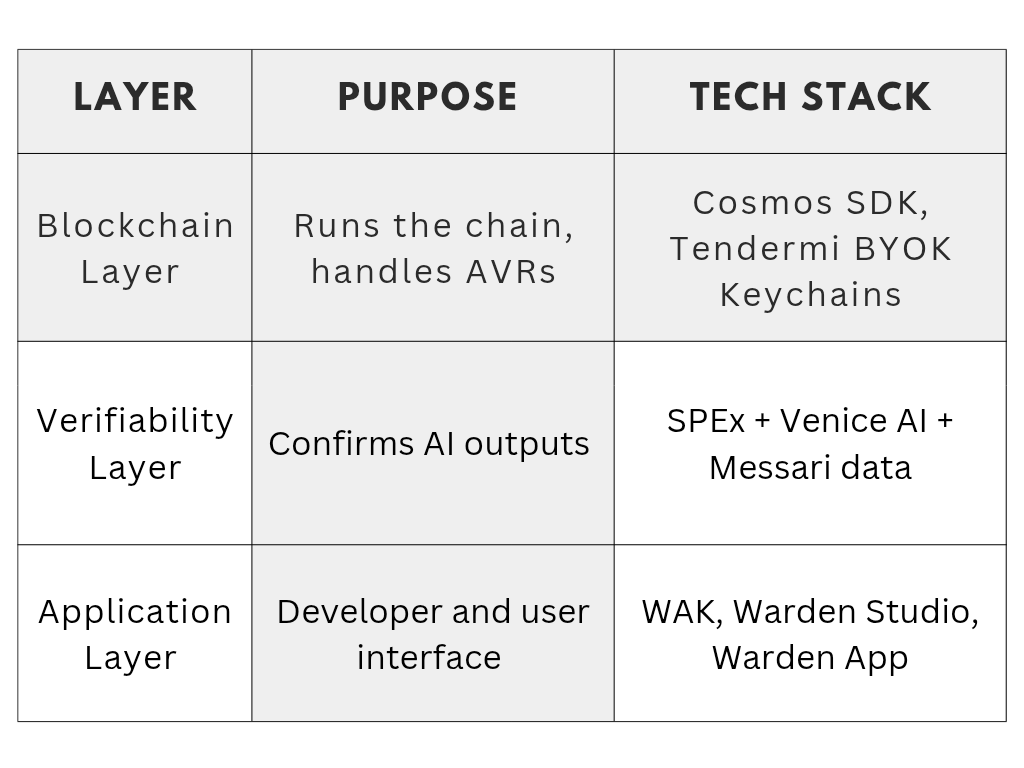 | LAYER | PURPOSE | TECH STACK |
|---|---|---|
| Blockchain Layer | Runs the chain, handles AVRs | Cosmos SDK, Tendermi BYOK Keychains |
| Verifiability Layer | Confirms AI outputs | SPEx + Venice AI + Messari data |
| Application Layer | Developer and user interface | WAK, Warden Studio, Warden App |